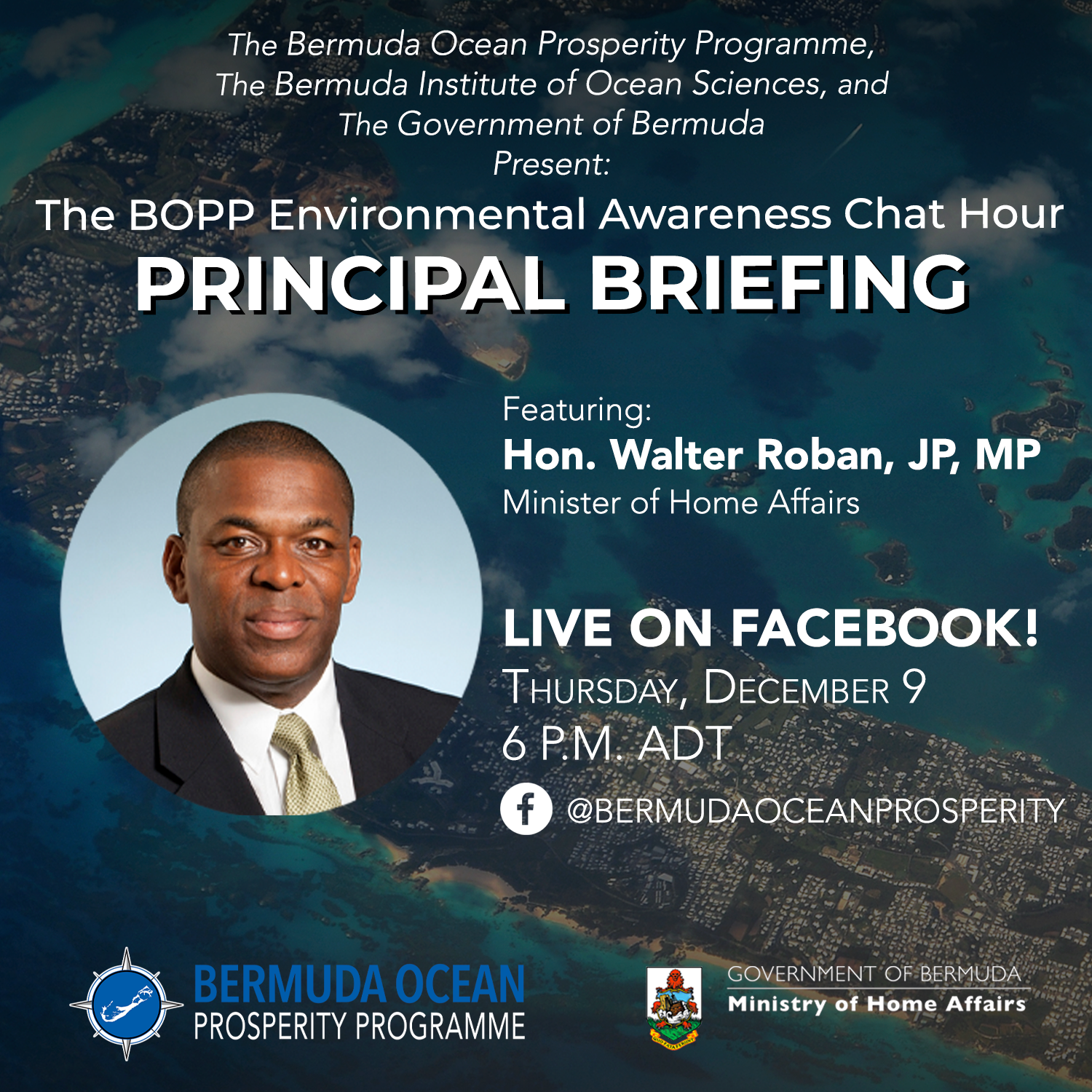 The Bermuda Ocean Prosperity Programme, The Bermuda Institute of Ocean Sciences, and The Government of Bermuda Present:

The BOPP Environmental Awareness Chat Hour

PRINCIPAL BRIEFING

Featuring:
Hon. Walter Roban, JP, MP
Minister of Home Affairs

LIVE ON FACEBOOK!
THURSDAY, DECEMBER 9
6 P.M. ADT

@BERMUDAOCEANPROSPERITY

BERMUDA OCEAN
PROSPERITY PROGRAMME

GOVERNMENT OF BERMUDA
Ministry of Home Affairs